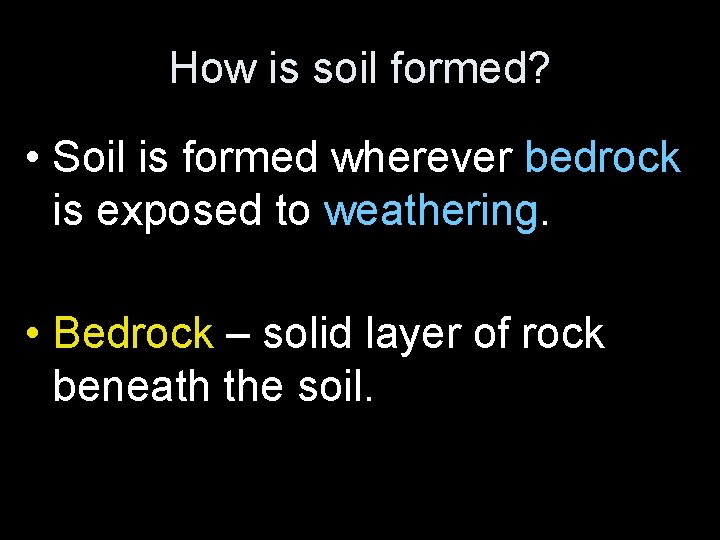 How is soil formed?

• Soil is formed wherever bedrock is exposed to weathering.

• Bedrock – solid layer of rock beneath the soil.